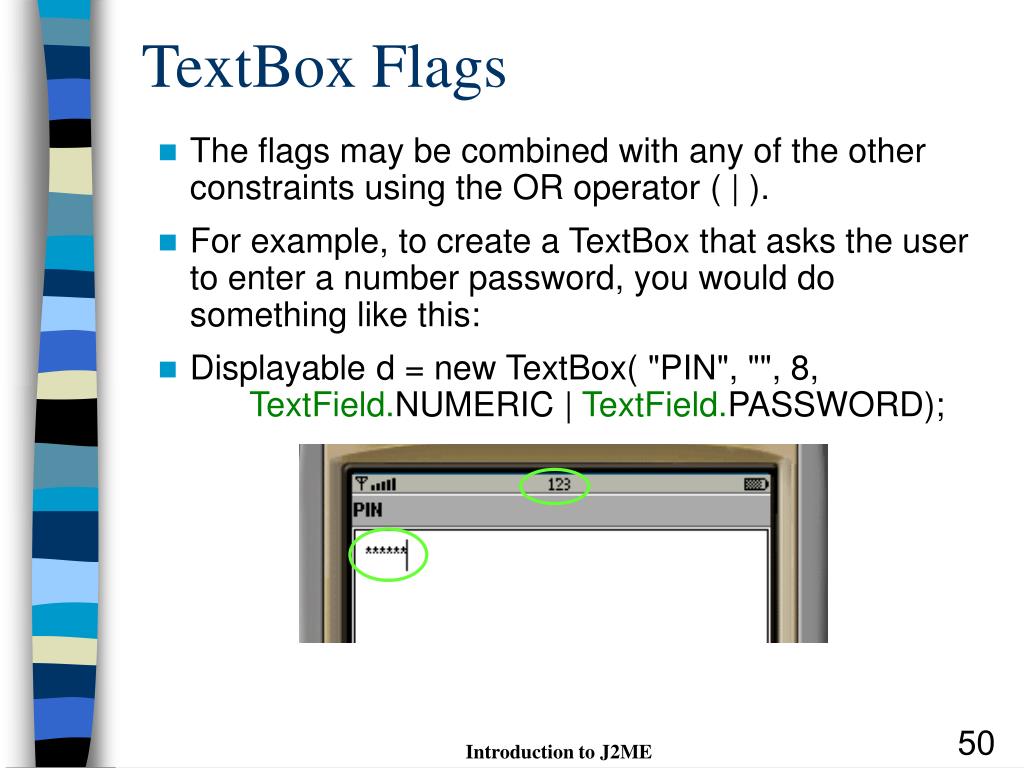 TextBox Flags

The flags may be combined with any of the other constraints using the OR operator ( | ).

For example, to create a TextBox that asks the user to enter a number password, you would do something like this:

Displayable d = new TextBox( "PIN", "", 8, TextField.NUMERIC | TextField.PASSWORD);

123

PIN

******

Introduction to J2ME

50